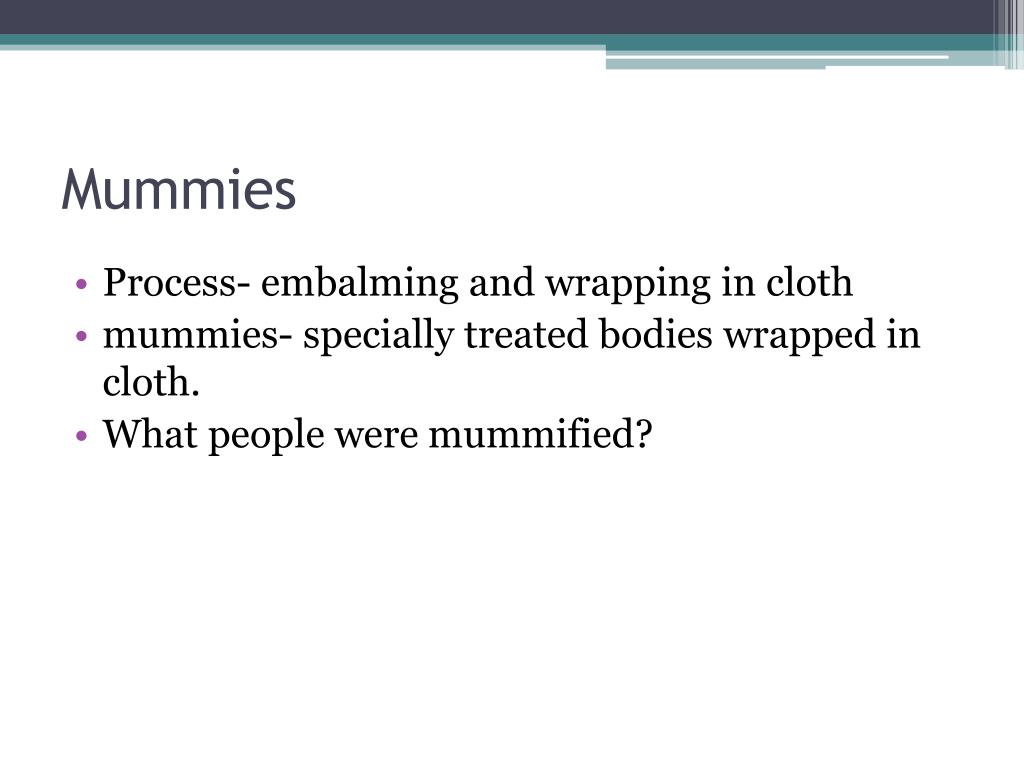 Mummies

• Process- embalming and wrapping in cloth
• mummies- specially treated bodies wrapped in cloth.
• What people were mummified?